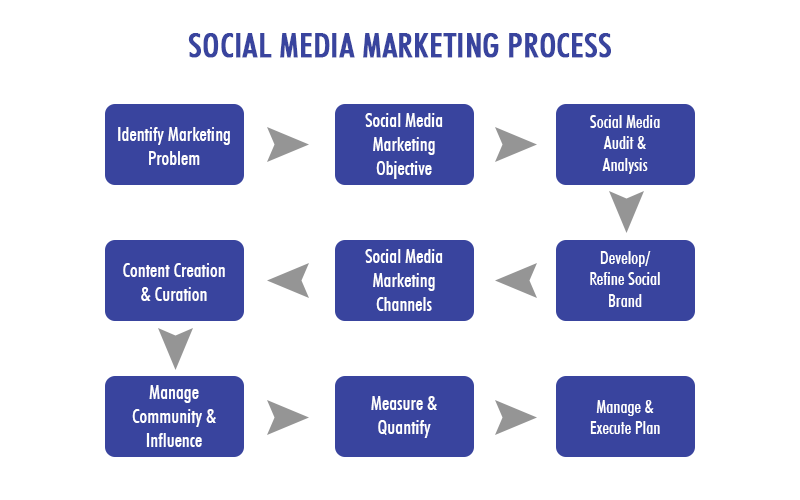 SOCIAL MEDIA MARKETING PROCESS

Identify Marketing Problem

Social Media Marketing Objective

Social Media Audit & Analysis

Develop/ Refine Social Brand

Social Media Marketing Channels

Content Creation & Curation

Manage Community & Influence

Measure & Quantify

Manage & Execute Plan